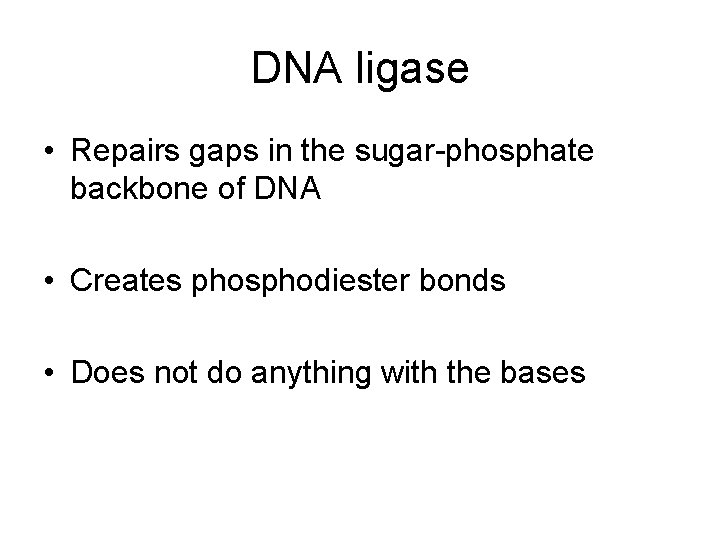 DNA ligase

• Repairs gaps in the sugar-phosphate backbone of DNA

• Creates phosphodiester bonds

• Does not do anything with the bases